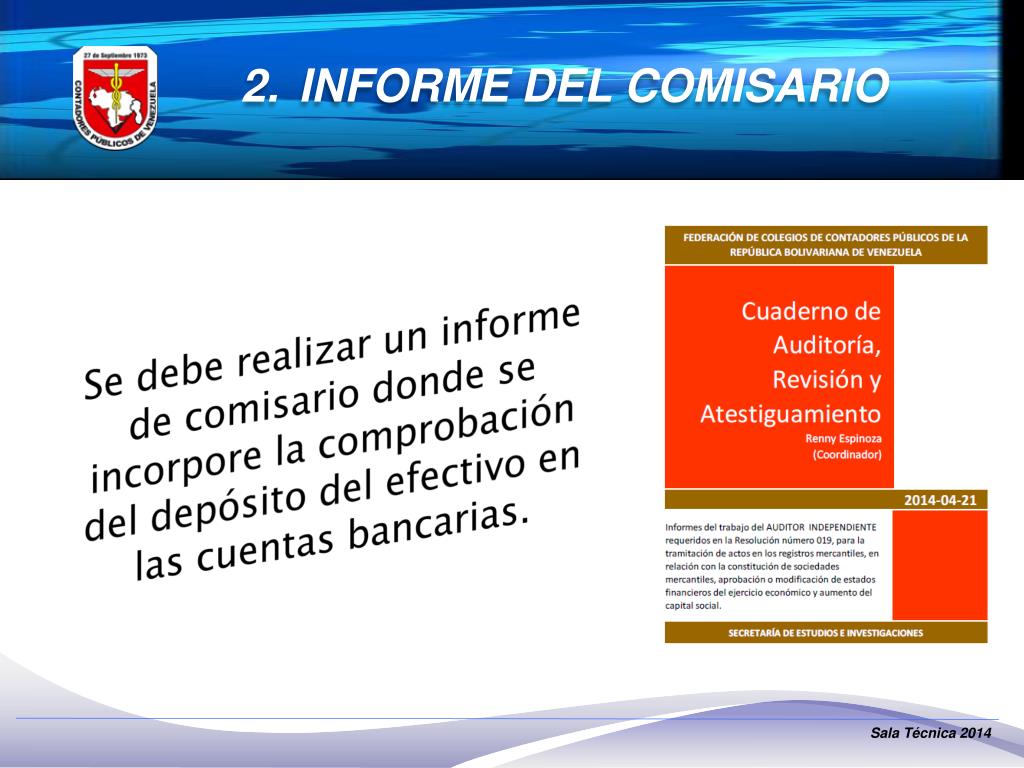 27 de Septiembre 1973
CONTADORES PÚBLICOS DE VENEZUELA

2. INFORME DEL COMISARIO

Se debe realizar un informe de comisario donde se incorpore la comprobación del depósito del efectivo en las cuentas bancarias.

FEDERACIÓN DE COLEGIOS DE CONTADORES PÚBLICOS DE LA REPÚBLICA BOLIVARIANA DE VENEZUELA

Cuaderno de Auditoría, Revisión y Atestiguamiento
Renny Espinoza
(Coordinador)

2014-04-21

Informes del trabajo del AUDITOR INDEPENDIENTE requeridos en la Resolución número 019, para la tramitación de actos en los registros mercantiles, en relación con la constitución de sociedades mercantiles, aprobación o modificación de estados financieros del ejercicio económico y aumento del capital social.

SECRETARÍA DE ESTUDIOS E INVESTIGACIONES

Sala Técnica 2014